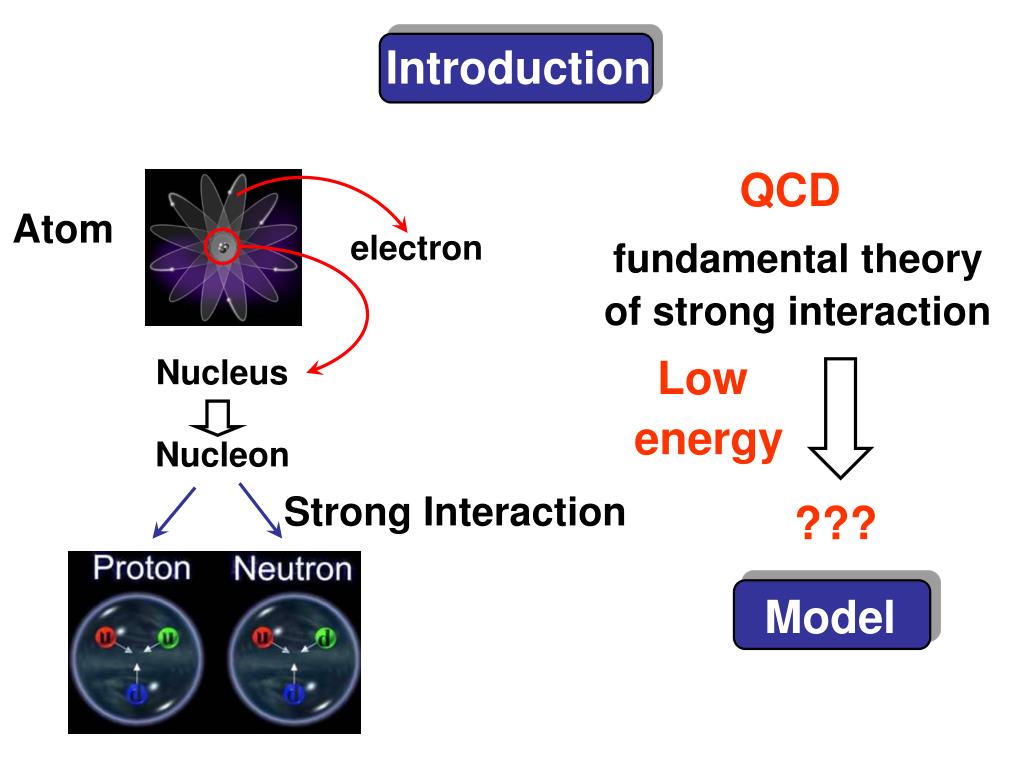 Introduction

Atom

electron

Nucleus

Nucleon

Strong Interaction

Proton

Neutron

u

u

d

u

d

d

QCD

fundamental theory of strong interaction

Low energy

???

Model